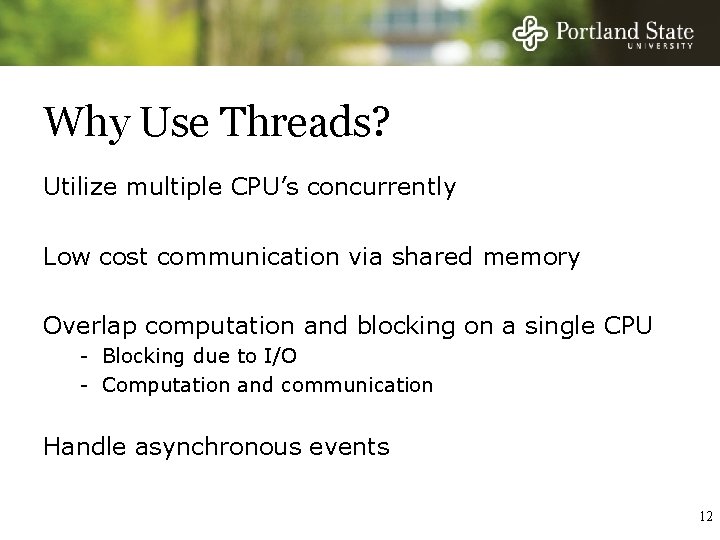 Portland State
UNIVERSITY

Why Use Threads?

Utilize multiple CPU's concurrently

Low cost communication via shared memory

Overlap computation and blocking on a single CPU
- Blocking due to I/O
- Computation and communication

Handle asynchronous events

12